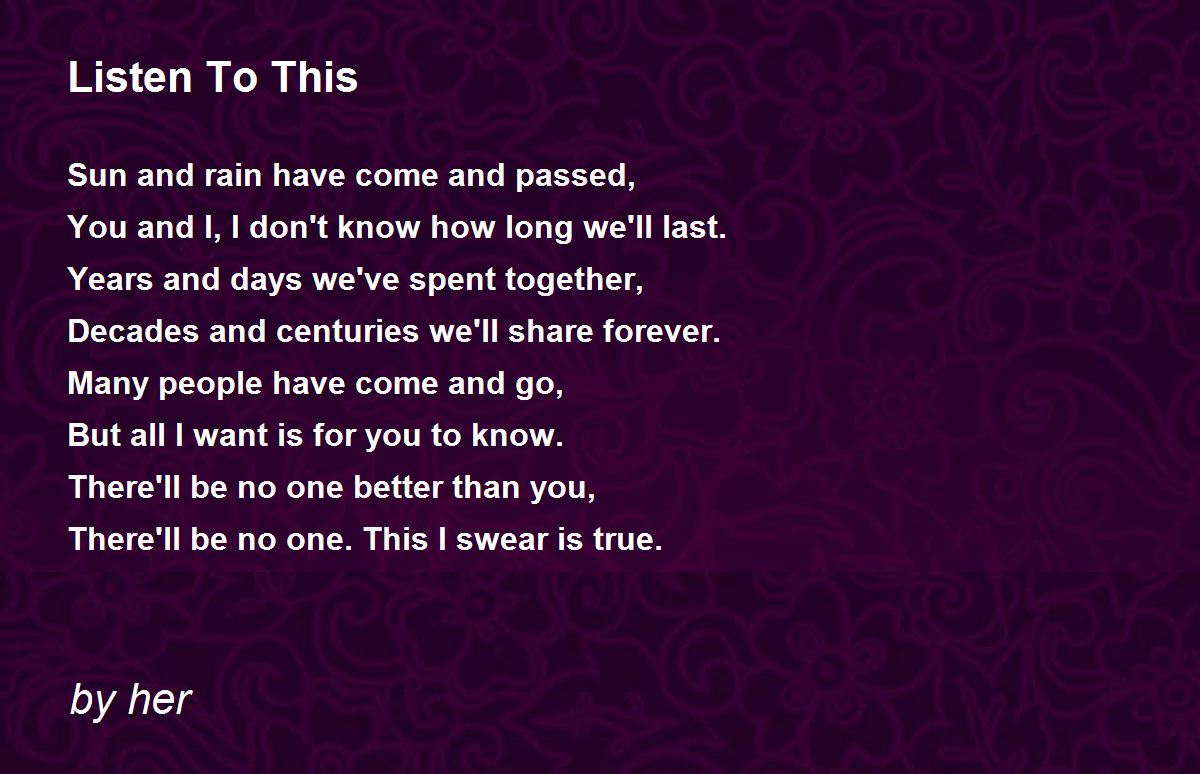 Listen To This

Sun and rain have come and passed,
You and I, I don't know how long we'll last.
Years and days we've spent together,
Decades and centuries we'll share forever.
Many people have come and go,
But all I want is for you to know.
There'll be no one better than you,
There'll be no one. This I swear is true.

by her